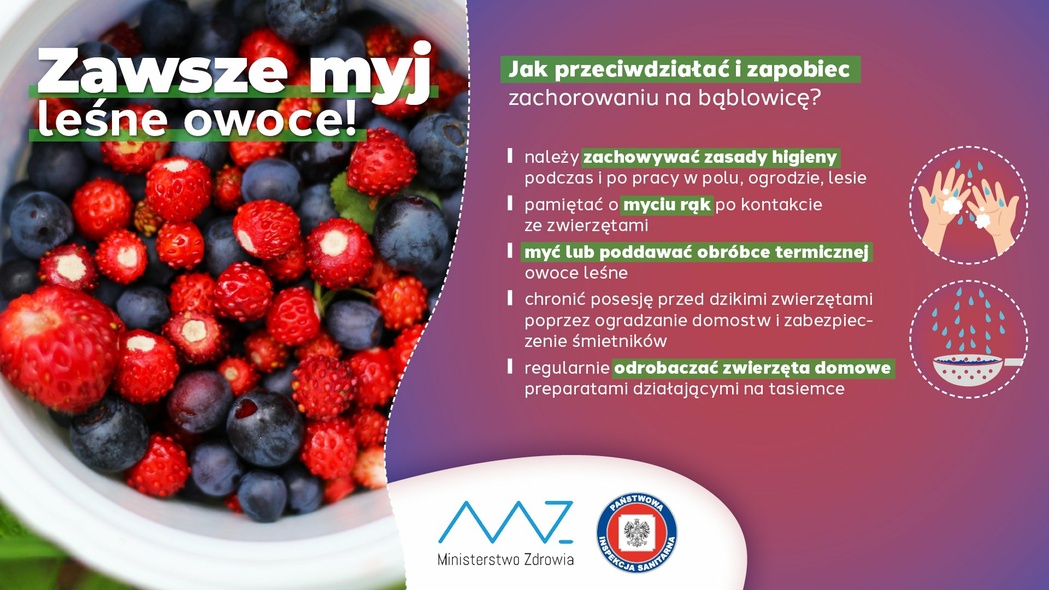 Zawsze myj leśne owoce!

Jak przeciwdziałać i zapobiec zachorowaniu na bąblowicę?

należy zachowywać zasady higieny podczas i po pracy w polu, ogrodzie, lesie

pamiętać o myciu rąk po kontakcie ze zwierzętami

myć lub poddawać obróbce termicznej owoce leśne

chronić posesję przed dzikimi zwierzętami poprzez ogradzanie domostw i zabezpieczenie śmietników

regularnie odrobaczać zwierzęta domowe preparatami działającymi na tasiemce

Ministerstwo Zdrowia

PAŃSTWOWA INSPEKCJA SANITARNA